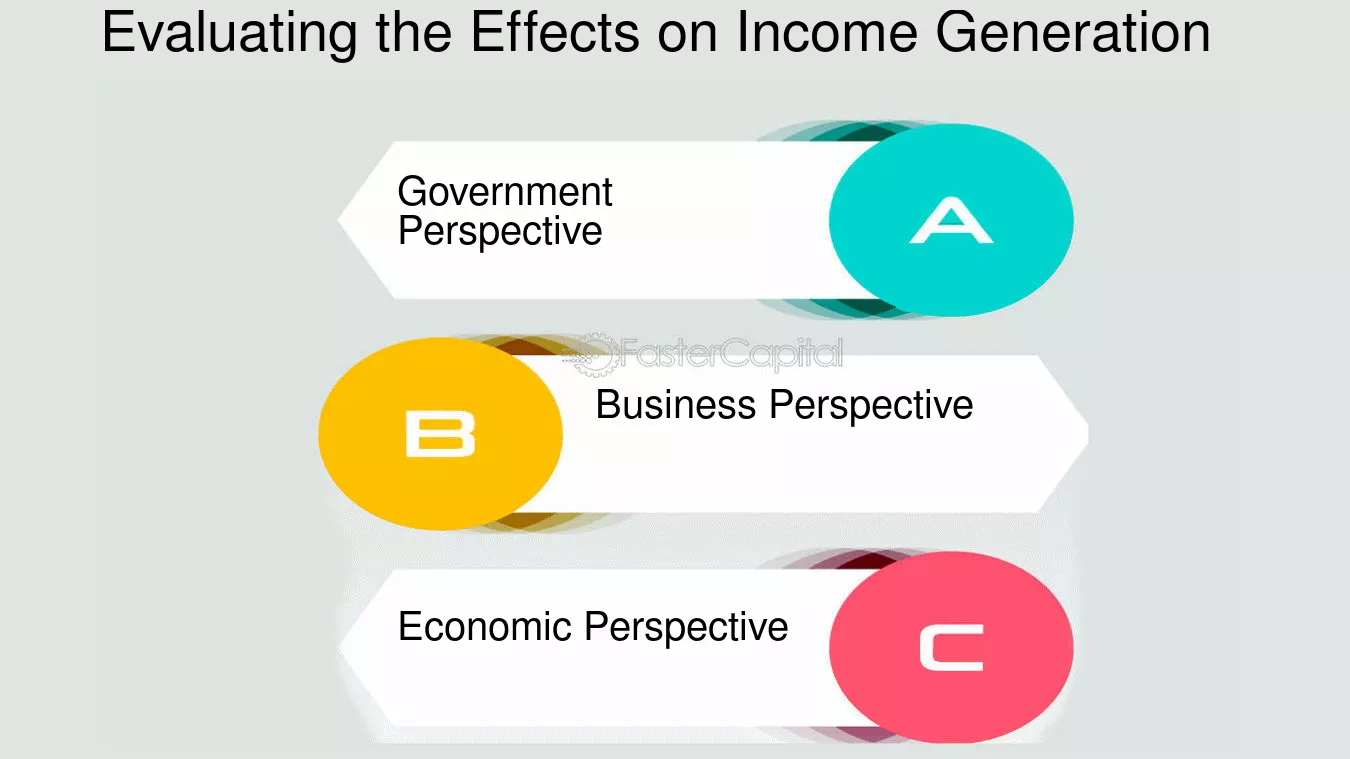 Evaluating the Effects on Income Generation

Government Perspective

A

B

Business Perspective

Economic Perspective

C

FasterCapital